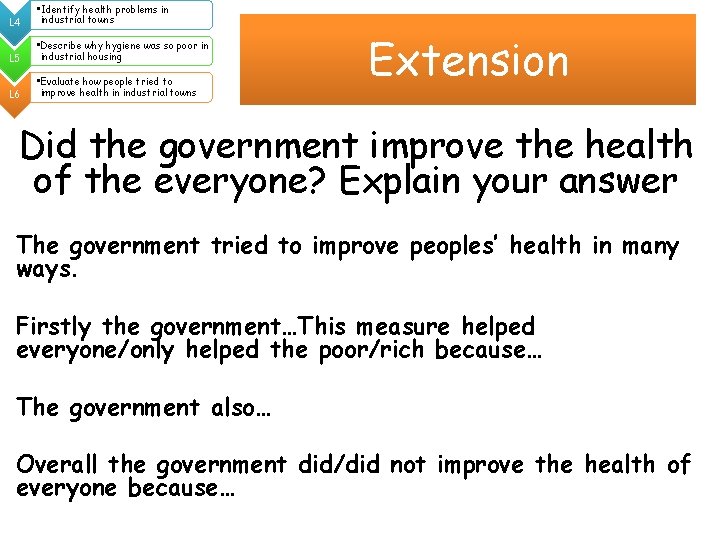 L4 •Identify health problems in industrial towns

L5 •Describe why hygiene was so poor in industrial housing

L6 •Evaluate how people tried to improve health in industrial towns

Extension

Did the government improve the health of the everyone? Explain your answer

The government tried to improve peoples' health in many ways.

Firstly the government…This measure helped everyone/only helped the poor/rich because…

The government also…

Overall the government did/did not improve the health of everyone because…